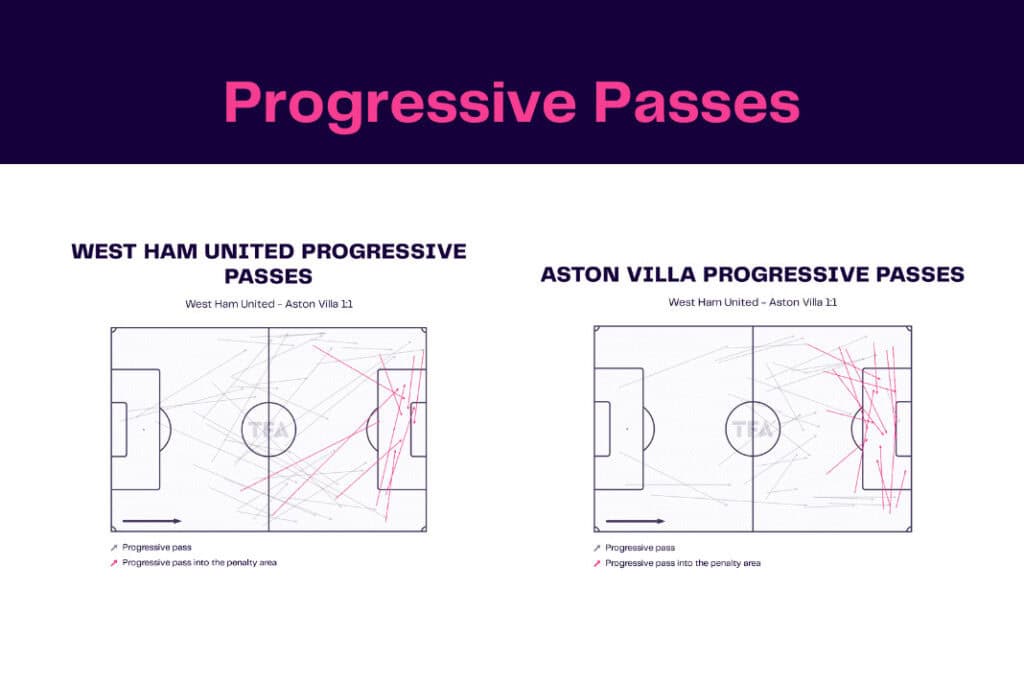 Progressive Passes

WEST HAM UNITED PROGRESSIVE PASSES

West Ham United - Aston Villa 1:1

TFA

Progressive pass
Progressive pass into the penalty area

ASTON VILLA PROGRESSIVE PASSES

West Ham United - Aston Villa 1:1

TFA

Progressive pass
Progressive pass into the penalty area